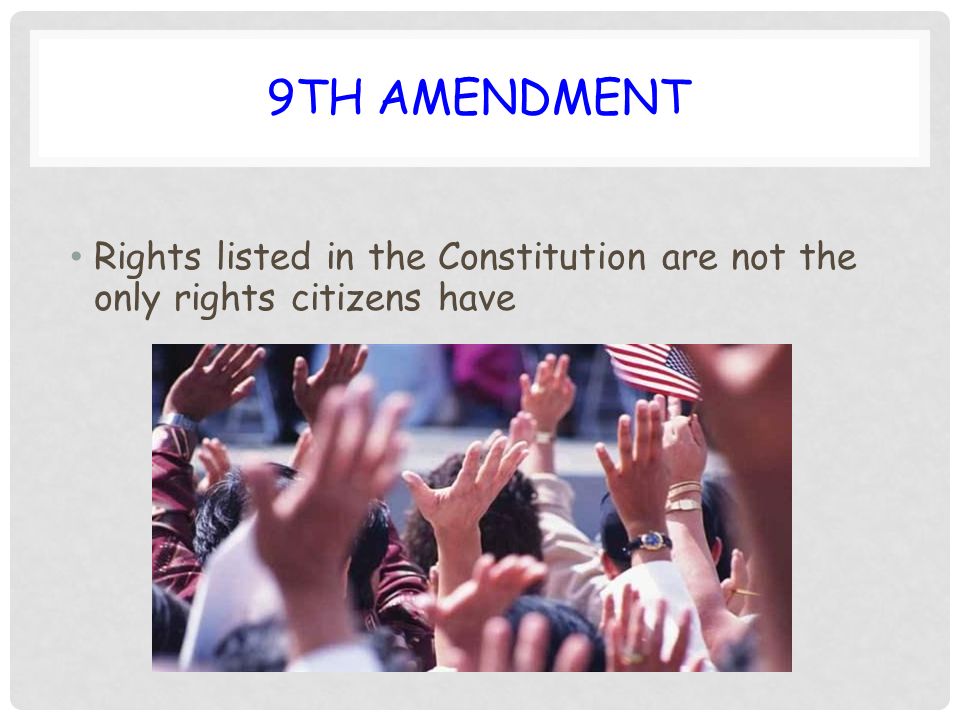 9TH AMENDMENT

• Rights listed in the Constitution are not the only rights citizens have